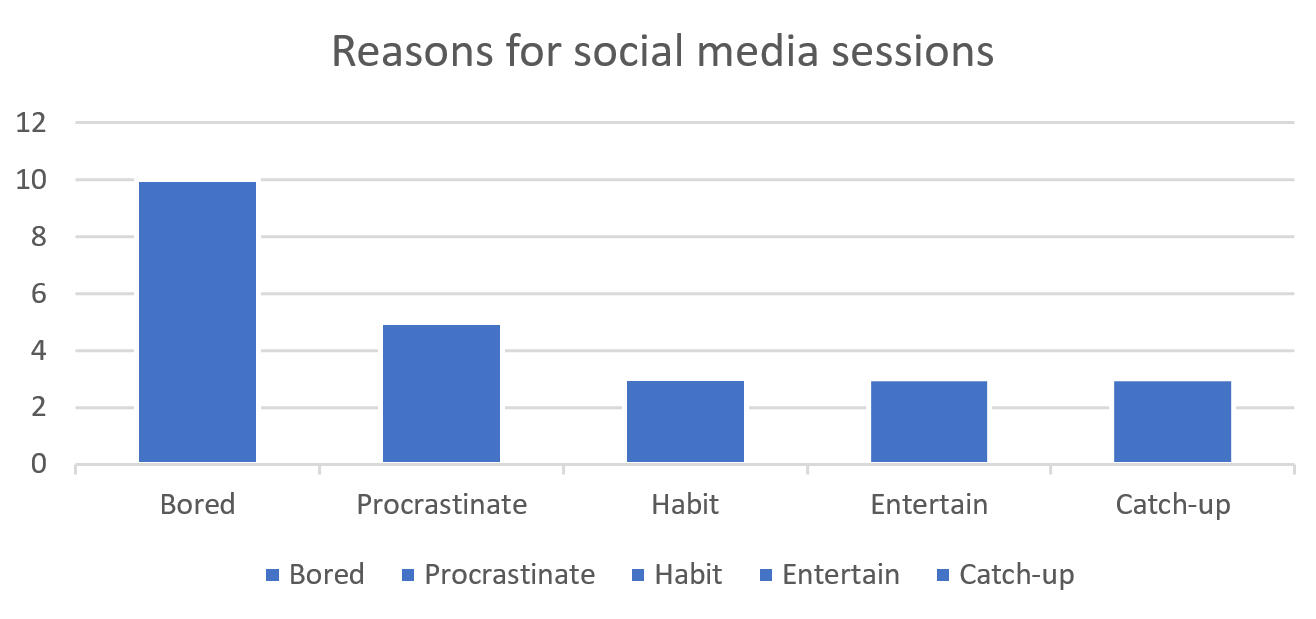 Reasons for social media sessions

12
10
8
6
4
2
0

Bored
Procrastinate
Habit
Entertain
Catch-up

Bored Procrastinate Habit Entertain Catch-up